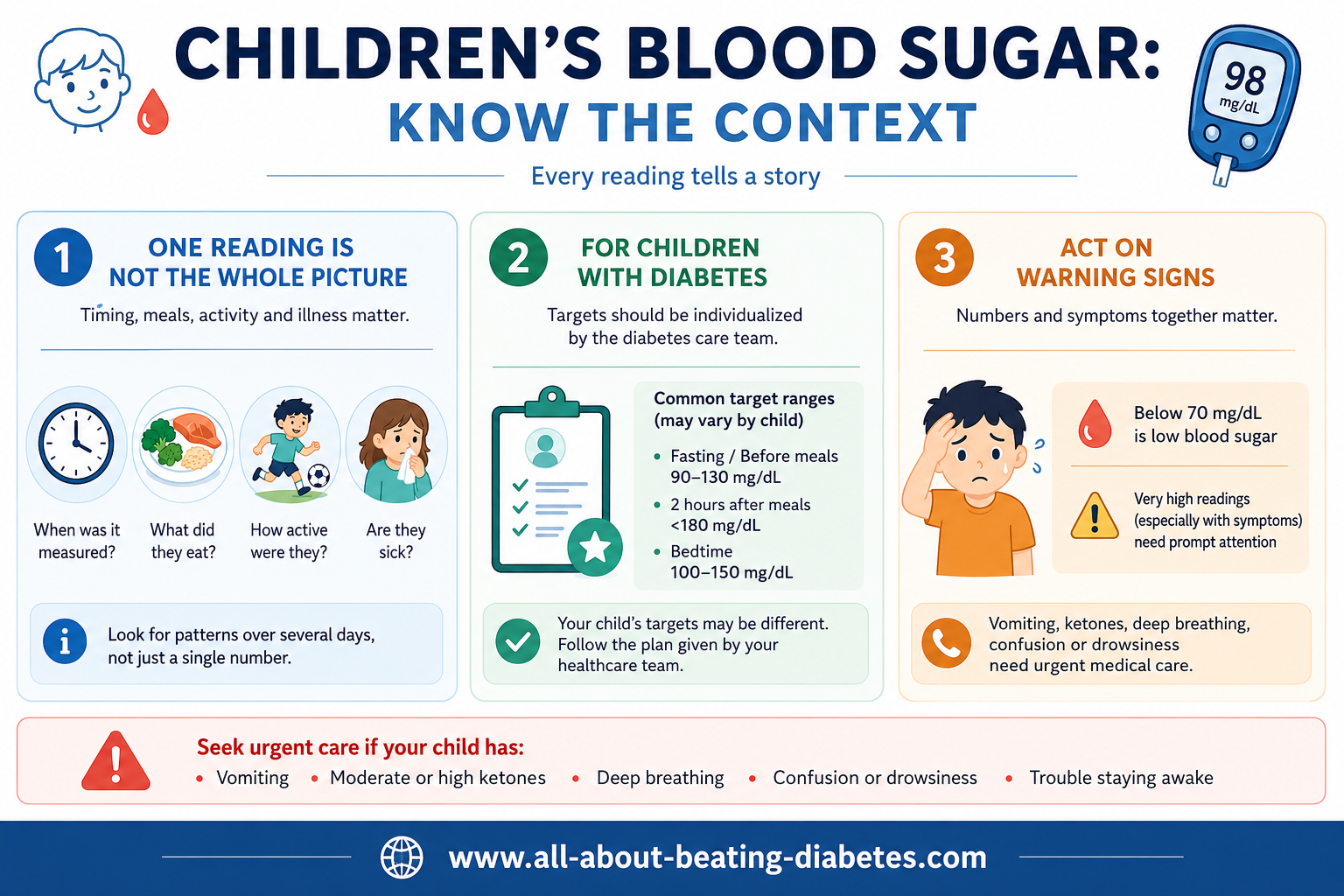 CHILDREN'S BLOOD SUGAR:
KNOW THE CONTEXT

98 mg/dL

Every reading tells a story

1
ONE READING IS NOT THE WHOLE PICTURE
Timing, meals, activity and illness matter.

When was it measured?
What did they eat?
How active were they?
Are they sick?

Look for patterns over several days, not just a single number.

2
FOR CHILDREN WITH DIABETES
Targets should be individualized by the diabetes care team.

Common target ranges (may vary by child)
• Fasting / Before meals 90–130 mg/dL
• 2 hours after meals <180 mg/dL
• Bedtime 100–150 mg/dL

Your child's targets may be different. Follow the plan given by your healthcare team.

3
ACT ON WARNING SIGNS
Numbers and symptoms together matter.

Below 70 mg/dL is low blood sugar

Very high readings (especially with symptoms) need prompt attention

Vomiting, ketones, deep breathing, confusion or drowsiness need urgent medical care.

Seek urgent care if your child has:
• Vomiting • Moderate or high ketones • Deep breathing • Confusion or drowsiness • Trouble staying awake

www.all-about-beating-diabetes.com